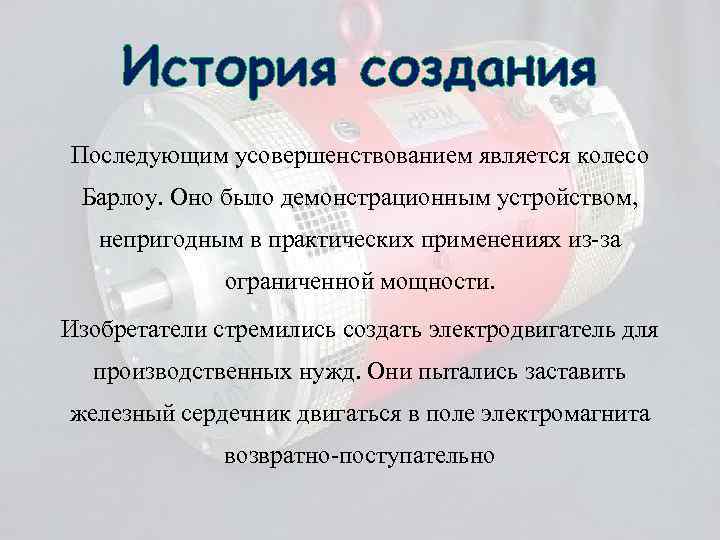 История создания

Последующим усовершенствованием является колесо Барлоу. Оно было демонстрационным устройством, непригодным в практических применениях из-за ограниченной мощности.

Изобретатели стремились создать электродвигатель для производственных нужд. Они пытались заставить железный сердечник двигаться в поле электромагнита возвратно-поступательно